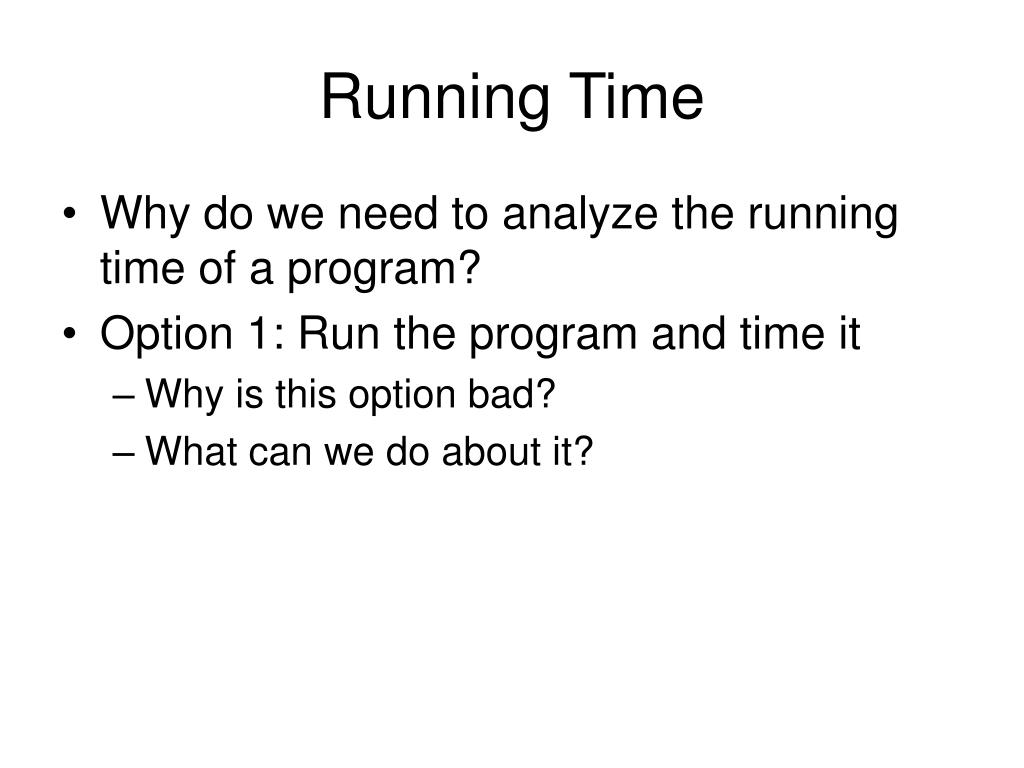 Running Time

• Why do we need to analyze the running time of a program?
• Option 1: Run the program and time it
– Why is this option bad?
– What can we do about it?